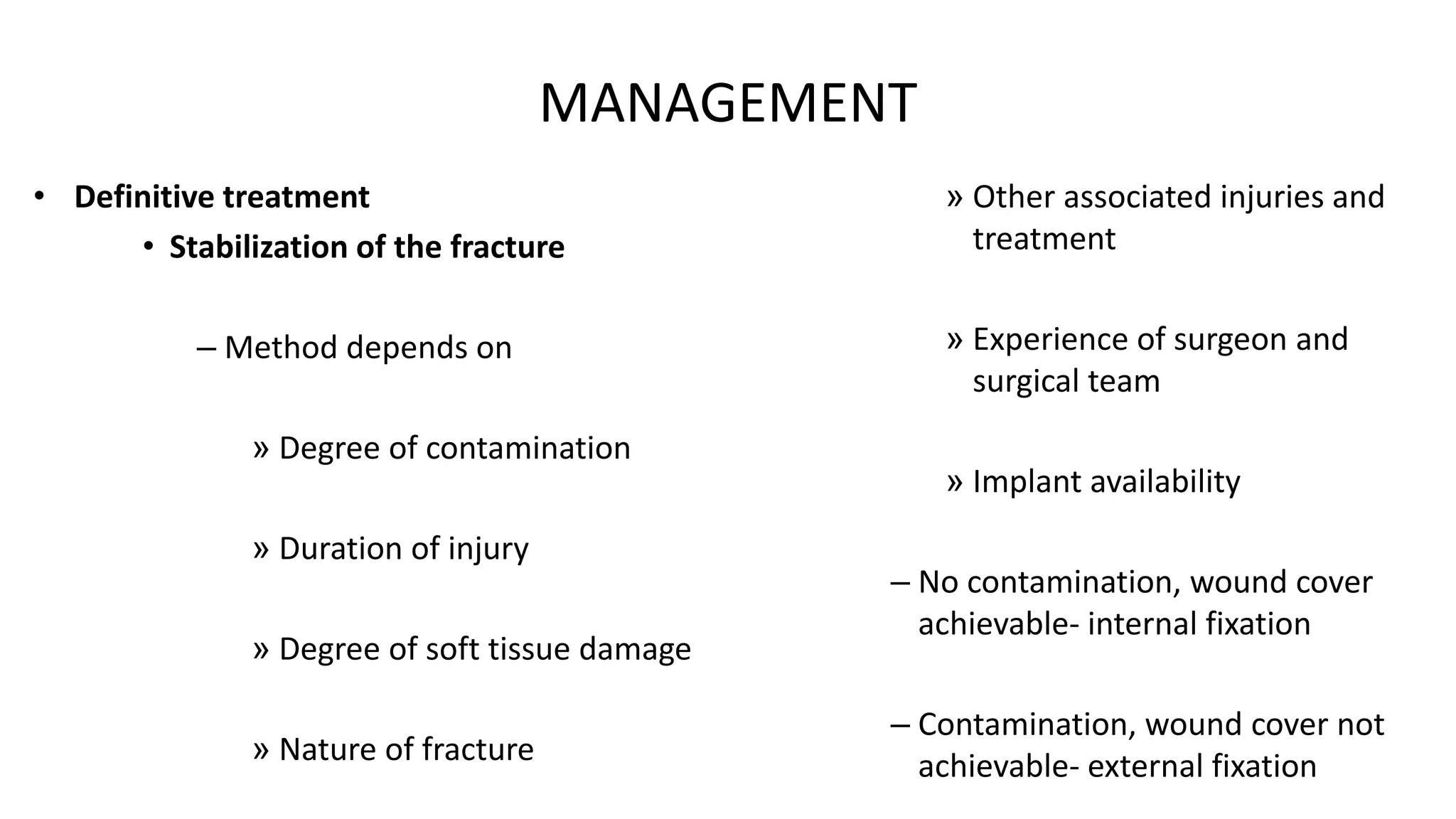 MANAGEMENT

• Definitive treatment

• Stabilization of the fracture

– Method depends on

» Degree of contamination

» Duration of injury

» Degree of soft tissue damage

» Nature of fracture

» Other associated injuries and treatment

» Experience of surgeon and surgical team

» Implant availability

– No contamination, wound cover achievable- internal fixation

– Contamination, wound cover not achievable- external fixation